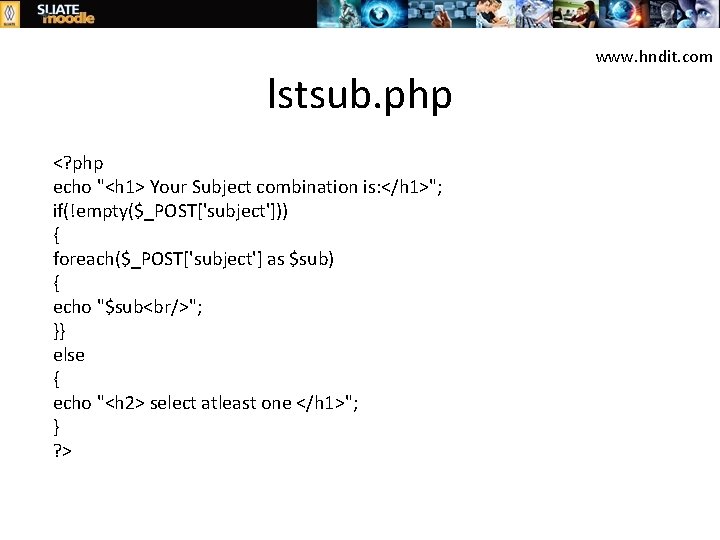 SLIATE moodle

www.hndit.com

lstsub.php

<?php
echo "<h1> Your Subject combination is:</h1>";
if(!empty($_POST['subject']))
{
foreach($_POST['subject'] as $sub)
{
echo "$sub<br/>";
}}
else
{
echo "<h2> select atleast one </h1>";
}
?>